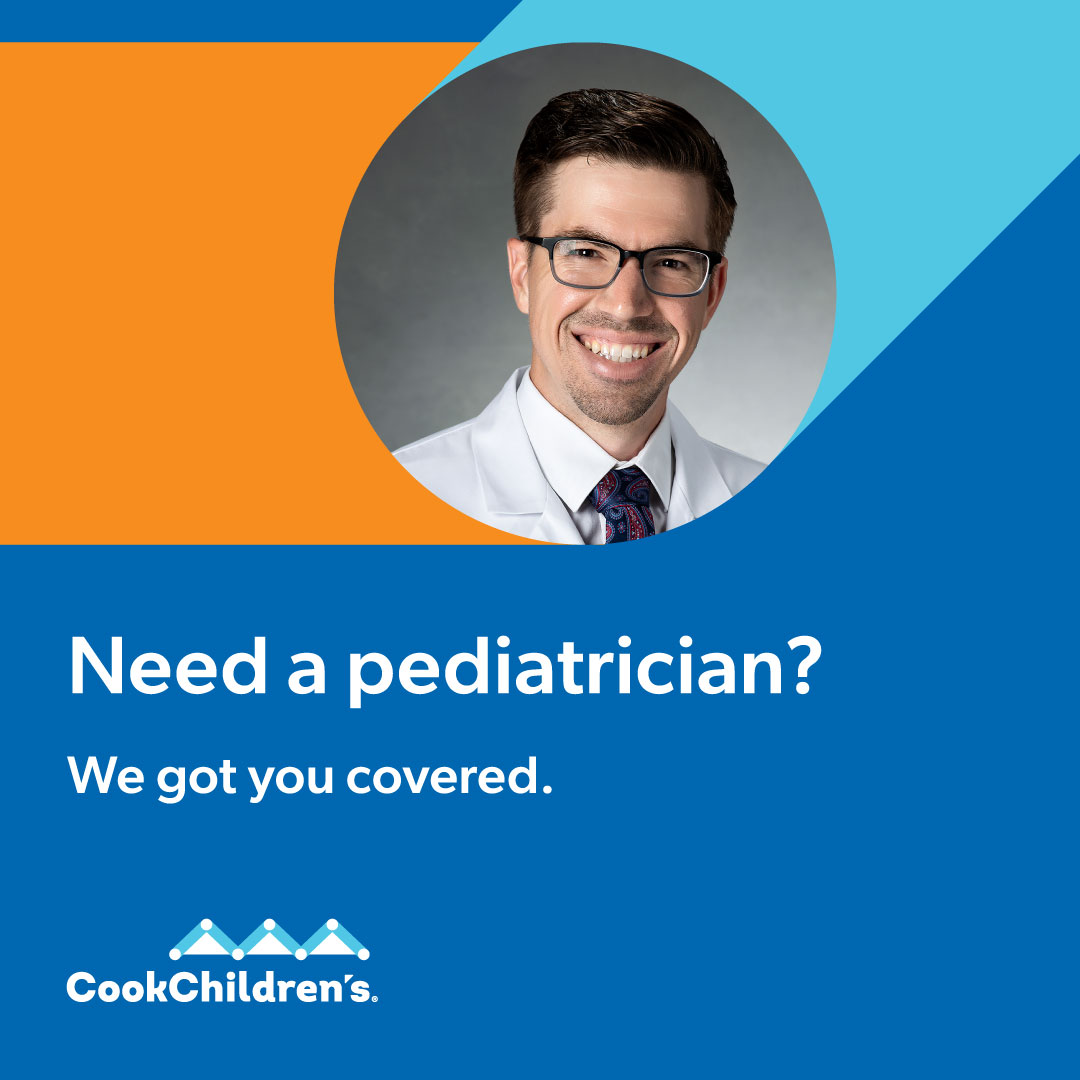 Need a pediatrician?

We got you covered.

CookChildren's.